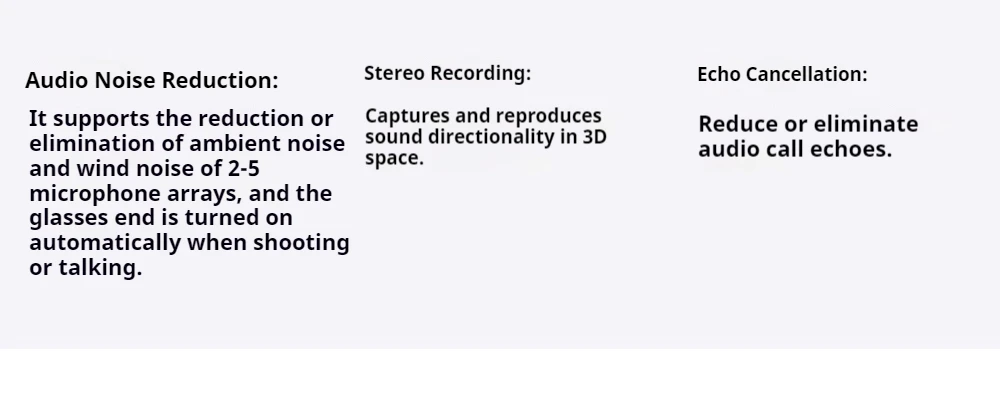 Audio Noise Reduction:

It supports the reduction or elimination of ambient noise and wind noise of 2-5 microphone arrays, and the glasses end is turned on automatically when shooting or talking.

Stereo Recording:

Captures and reproduces sound directionality in 3D space.

Echo Cancellation:

Reduce or eliminate audio call echoes.